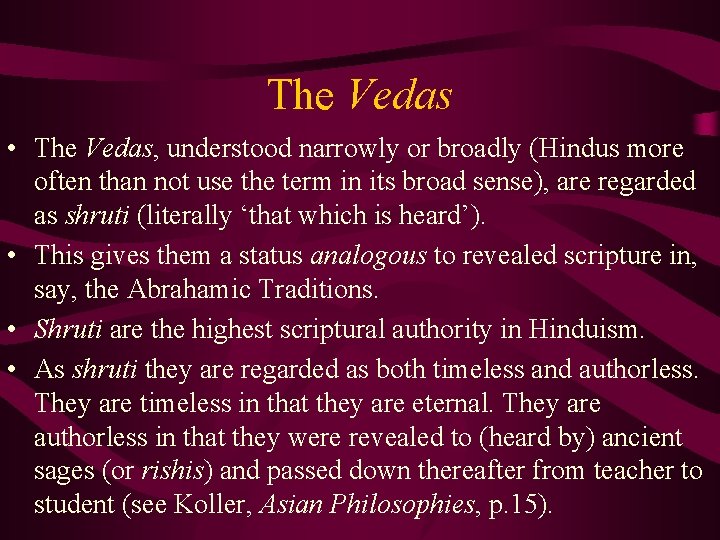 The Vedas

• The Vedas, understood narrowly or broadly (Hindus more often than not use the term in its broad sense), are regarded as shruti (literally ‘that which is heard’).
• This gives them a status analogous to revealed scripture in, say, the Abrahamic Traditions.
• Shruti are the highest scriptural authority in Hinduism.
• As shruti they are regarded as both timeless and authorless. They are timeless in that they are eternal. They are authorless in that they were revealed to (heard by) ancient sages (or rishis) and passed down thereafter from teacher to student (see Koller, Asian Philosophies, p.15).